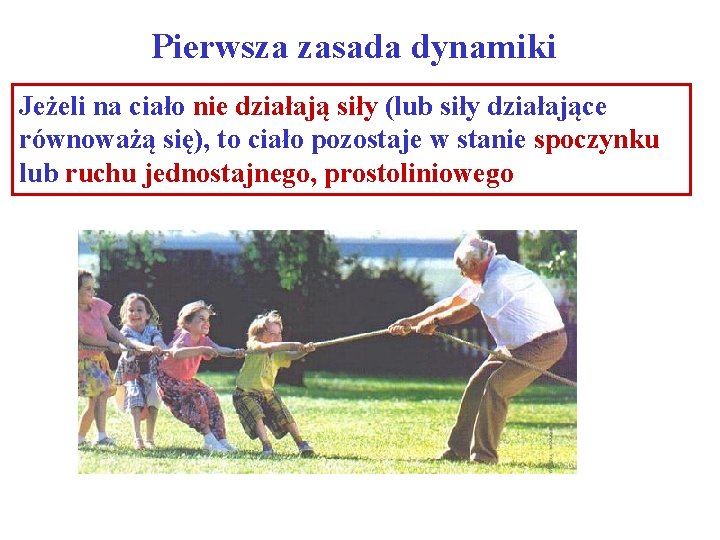 Pierwsza zasada dynamiki

Jeżeli na ciało nie działają siły (lub siły działające równoważą się), to ciało pozostaje w stanie spoczynku lub ruchu jednostajnego, prostoliniowego